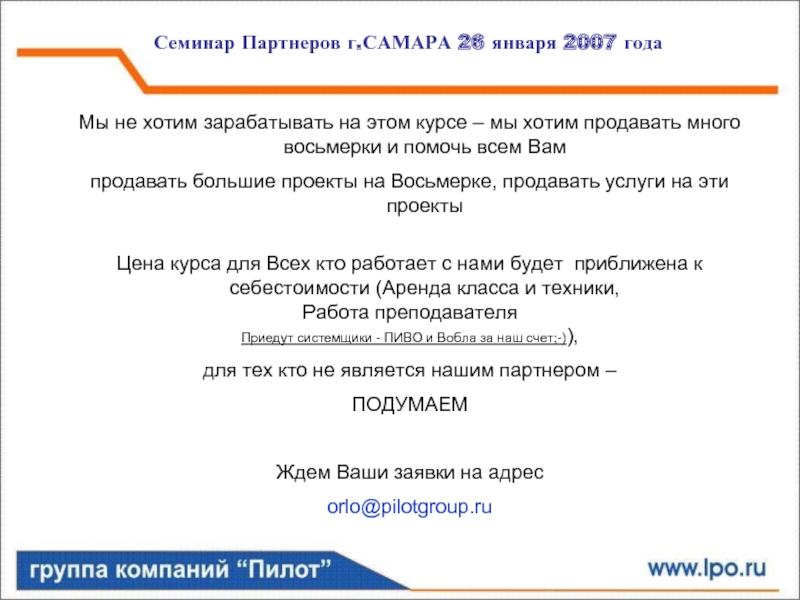 Семинар Партнеров г.САМАРА 26 января 2007 года

Мы не хотим зарабатывать на этом курсе – мы хотим продавать много восьмерки и помочь всем Вам

продавать большие проекты на Восьмерке, продавать услуги на эти проекты

Цена курса для Всех кто работает с нами будет приближена к себестоимости (Аренда класса и техники, Работа преподавателя Приедут системщики - ПИВО и Вобла за наш счет;-)),

для тех кто не является нашим партнером –

ПОДУМАЕМ

Ждем Ваши заявки на адрес

orlo@pilotgroup.ru

группа компаний “Пилот”

www.lpo.ru